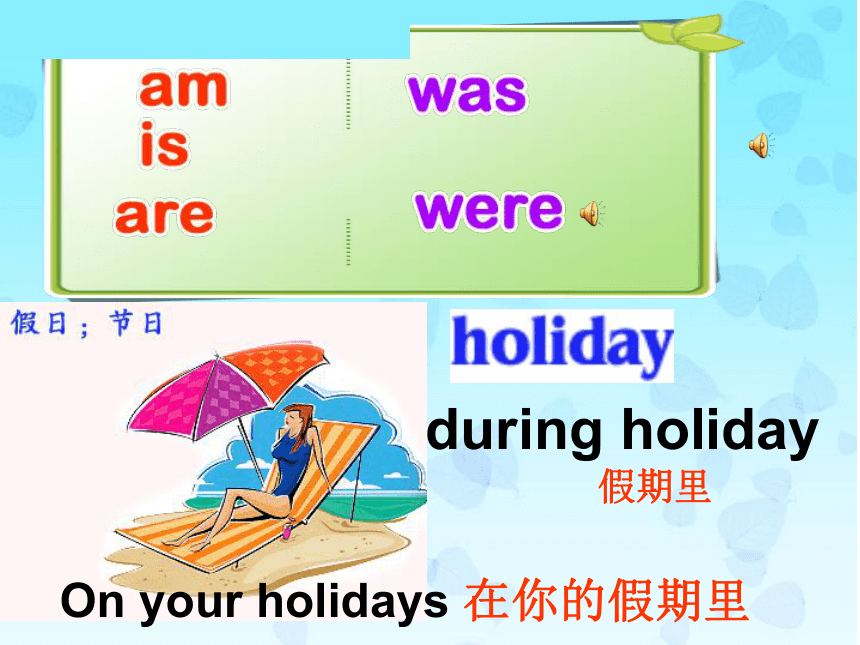 am
is
are

was

were

假日；节日

holiday

during holiday
假期里

On your holidays 在你的假期里